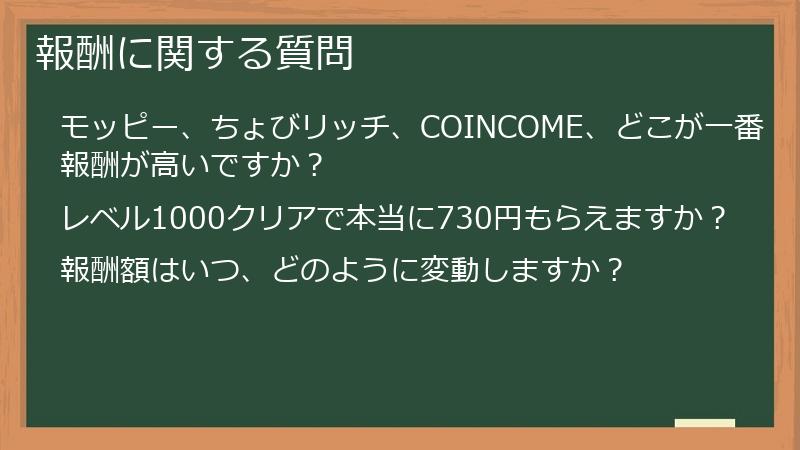 報酬に関する質問

モッピー、ちょびリッチ、COINCOME、どこが一番報酬が高いですか？

レベル1000クリアで本当に730円もらえますか？

報酬額はいつ、どのように変動しますか？